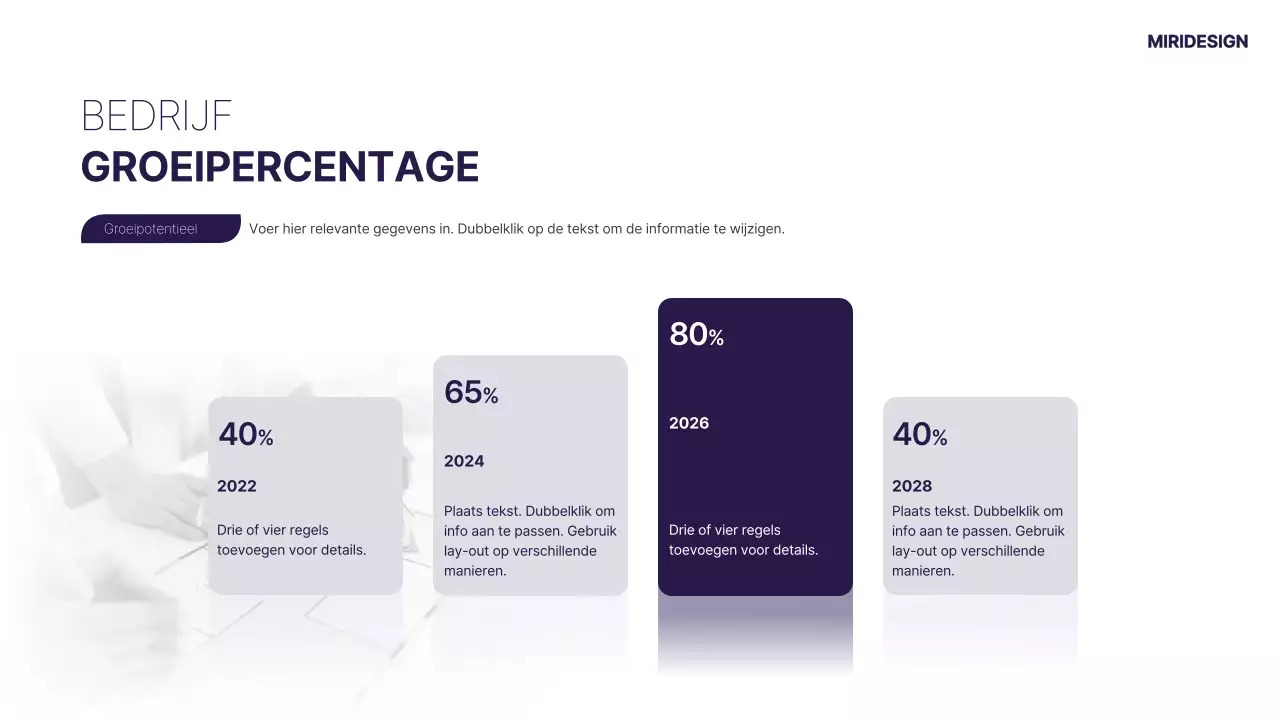 MIRIDESIGN

BEDRIJF
GROEIPERCENTAGE

Groeipotentieel Voer hier relevante gegevens in. Dubbelklik op de tekst om de informatie te wijzigen.

40%

2022

Drie of vier regels toevoegen voor details.

65%

2024

Plaats tekst. Dubbelklik om info aan te passen. Gebruik lay-out op verschillende manieren.

80%

2026

Drie of vier regels toevoegen voor details.

40%

2028

Plaats tekst. Dubbelklik om info aan te passen. Gebruik lay-out op verschillende manieren.